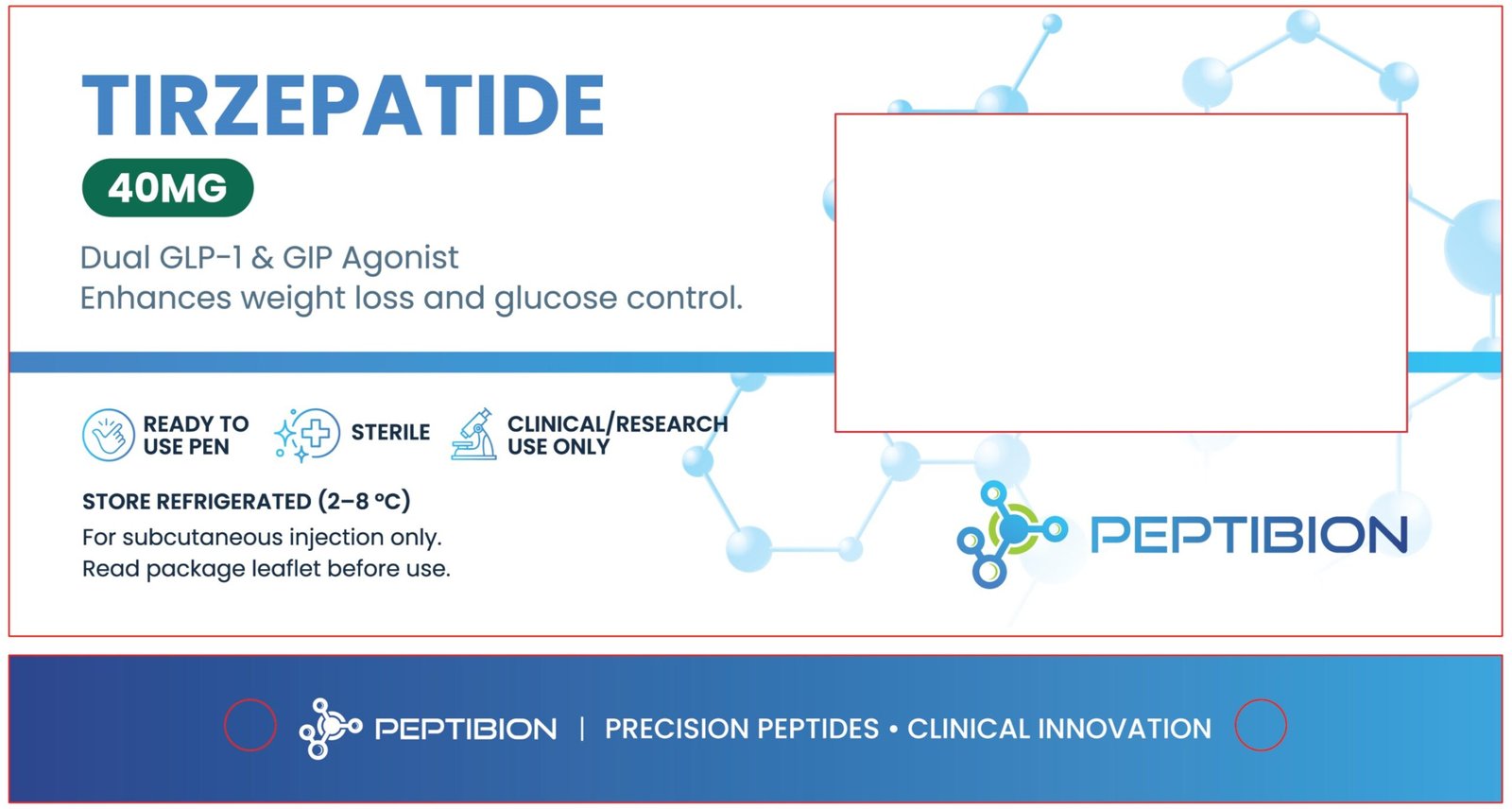 TIRZEPATIDE

40MG

Dual GLP-1 & GIP Agonist
Enhances weight loss and glucose control.

READY TO USE PEN

STERILE

CLINICAL/RESEARCH USE ONLY

STORE REFRIGERATED (2–8 °C)
For subcutaneous injection only.
Read package leaflet before use.

PEPTIBION

PEPTIBION | PRECISION PEPTIDES • CLINICAL INNOVATION